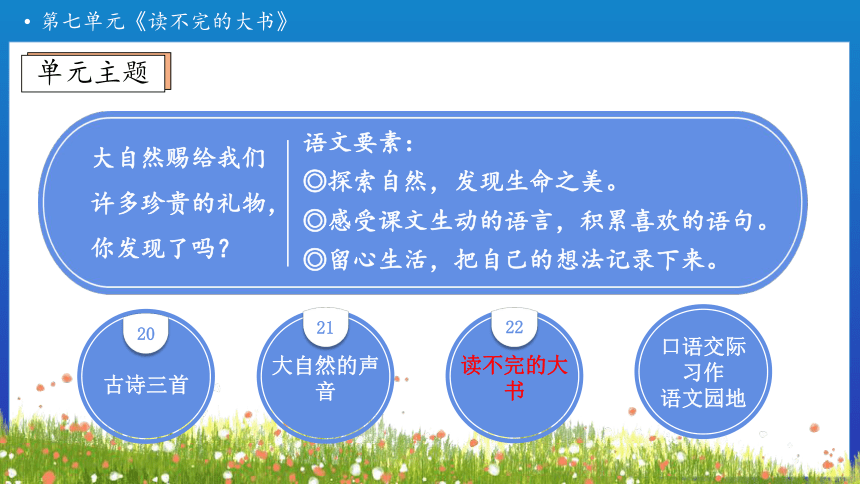 • 第七单元《读不完的大书》

单元主题

大自然赐给我们许多珍贵的礼物，你发现了吗？

语文要素：
◎探索自然，发现生命之美。
◎感受课文生动的语言，积累喜欢的语句。
◎留心生活，把自己的想法记录下来。

20
古诗三首

21
大自然的声音

22
读不完的大书

口语交际
习作
语文园地